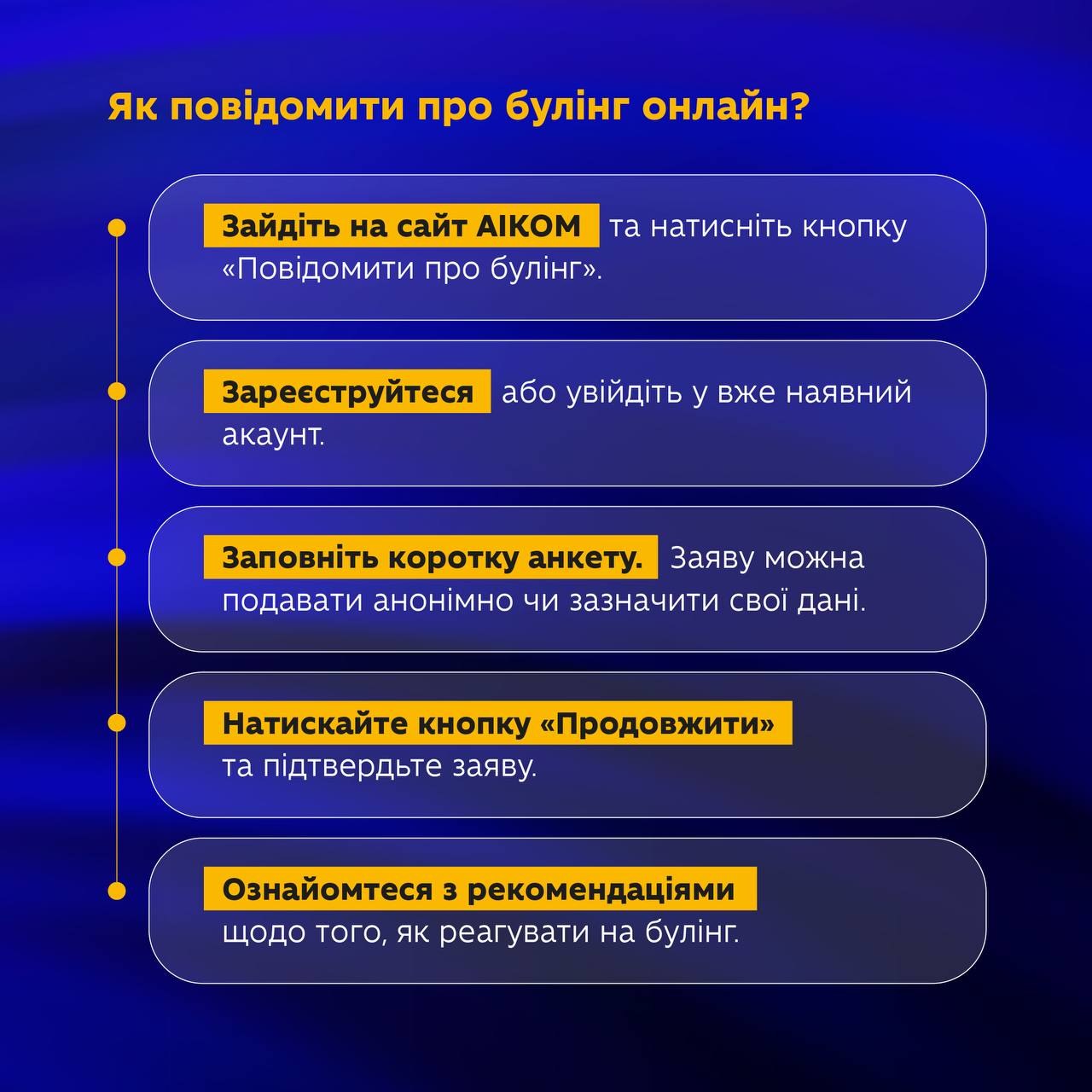 Як повідомити про булінг онлайн?

Зайдіть на сайт АІКОМ та натисніть кнопку «Повідомити про булінг».

Зареєструйтеся або увійдіть у вже наявний акаунт.

Заповніть коротку анкету. Заяву можна подавати анонімно чи зазначити свої дані.

Натискайте кнопку «Продовжити» та підтвердьте заяву.

Ознайомтеся з рекомендаціями щодо того, як реагувати на булінг.